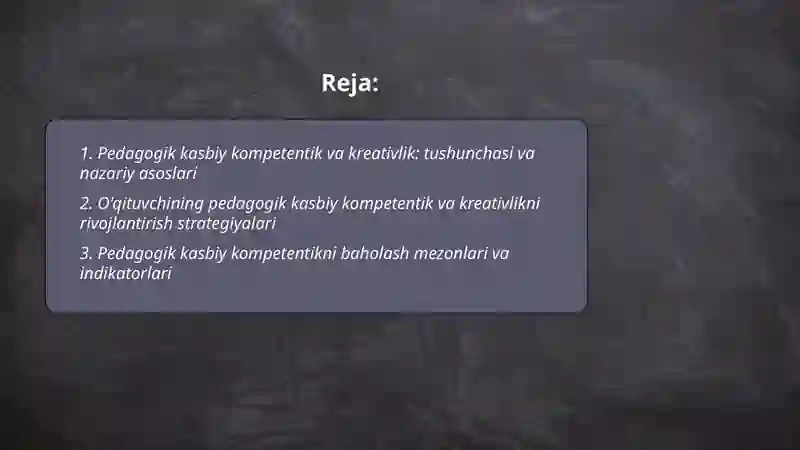 Reja:

1. Pedagogik kasbiy kompetentik va kreativlik: tushunchasi va nazariy asoslari

2. O'qituvchining pedagogik kasbiy kompetentik va kreativlikni rivojlantirish strategiyalari

3. Pedagogik kasbiy kompetentikni baholash mezonlari va indikatorlari